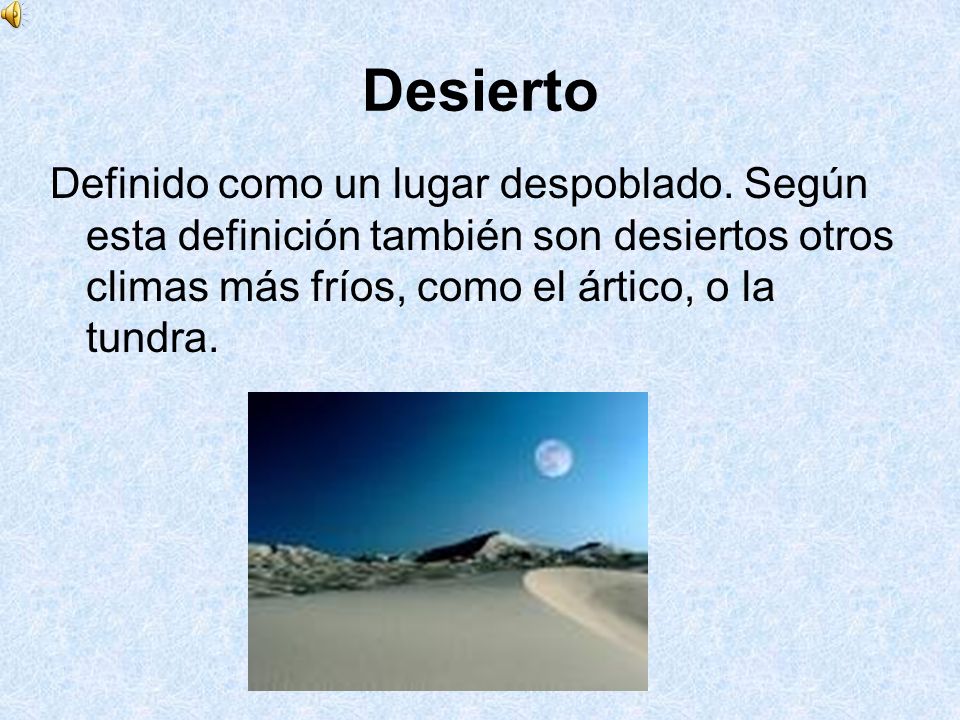 Desierto

Definido como un lugar despoblado. Según esta definición también son desiertos otros climas más fríos, como el ártico, o la tundra.